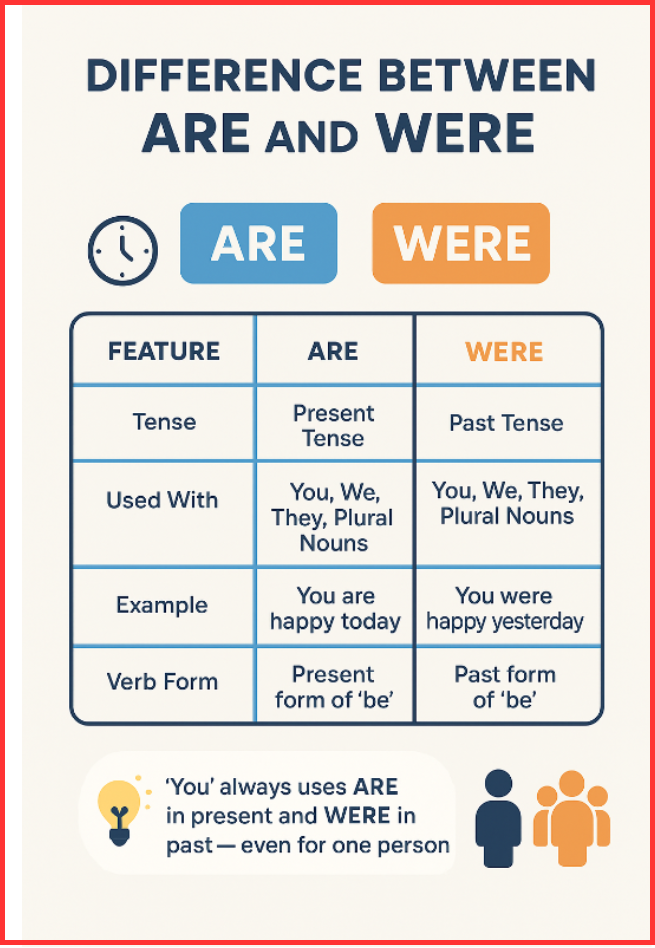 DIFFERENCE BETWEEN ARE AND WERE

ARE

WERE

| FEATURE | ARE | WERE |
|---|---|---|
| Tense | Present Tense | Past Tense |
| Used With | You, We, They, Plural Nouns | You, We, They, Plural Nouns |
| Example | You are happy today | You were happy yesterday |
| Verb Form | Present form of 'be' | Past form of 'be' |

'You' always uses ARE in present and WERE in past — even for one person